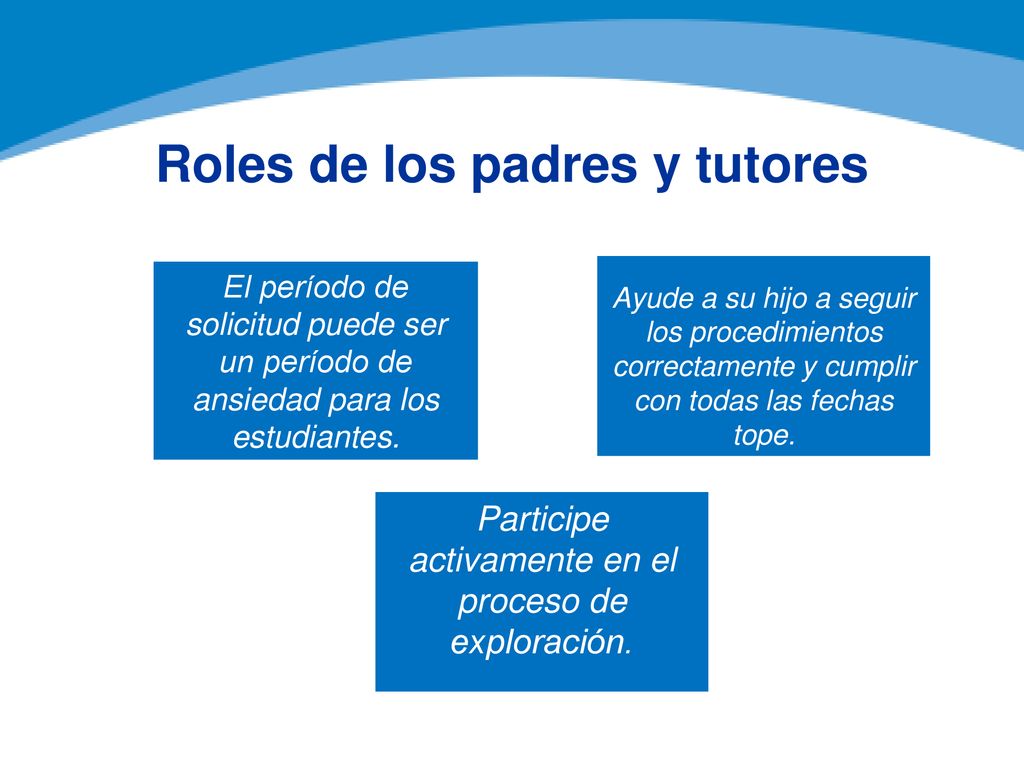 Roles de los padres y tutores

El período de solicitud puede ser un período de ansiedad para los estudiantes.

Ayude a su hijo a seguir los procedimientos correctamente y cumplir con todas las fechas tope.

Participe activamente en el proceso de exploración.